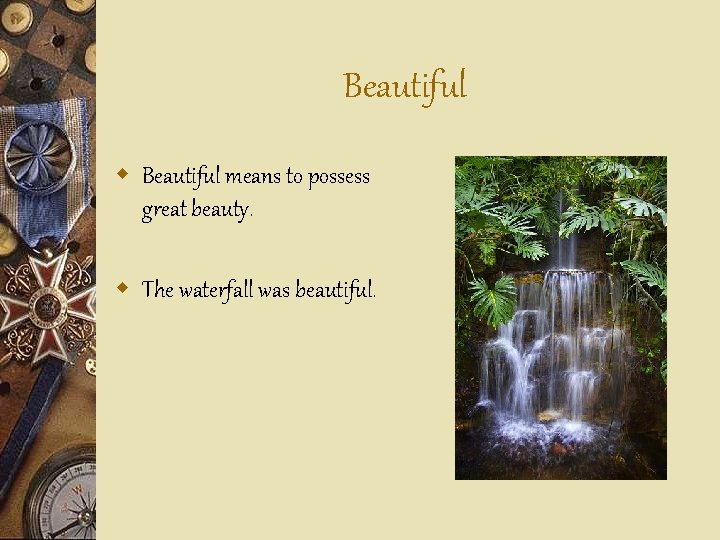 Beautiful

Beautiful means to possess great beauty.

The waterfall was beautiful.